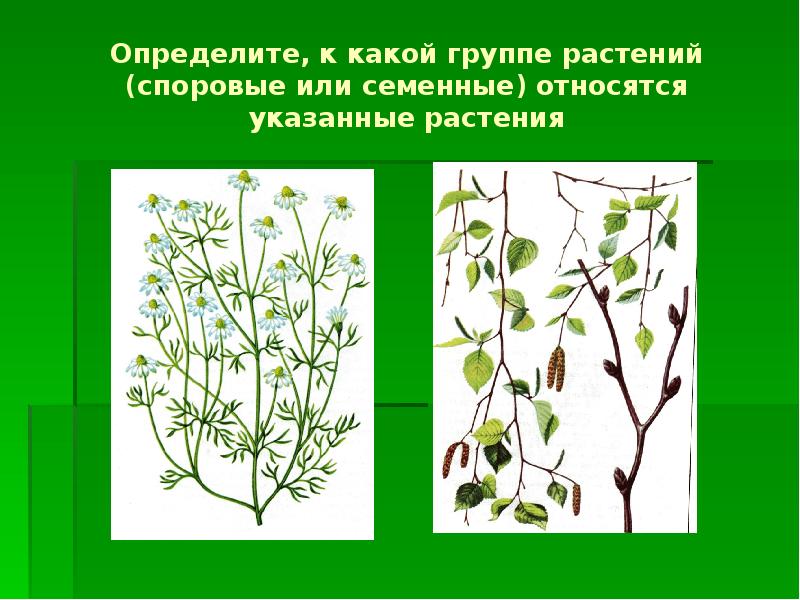 Определите, к какой группе растений (споровые или семенные) относятся указанные растения